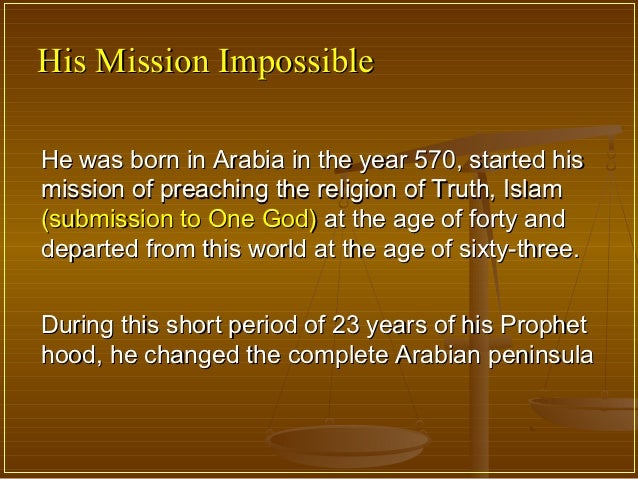 His Mission Impossible

He was born in Arabia in the year 570, started his mission of preaching the religion of Truth, Islam (submission to One God) at the age of forty and departed from this world at the age of sixty-three.

During this short period of 23 years of his Prophet hood, he changed the complete Arabian peninsula